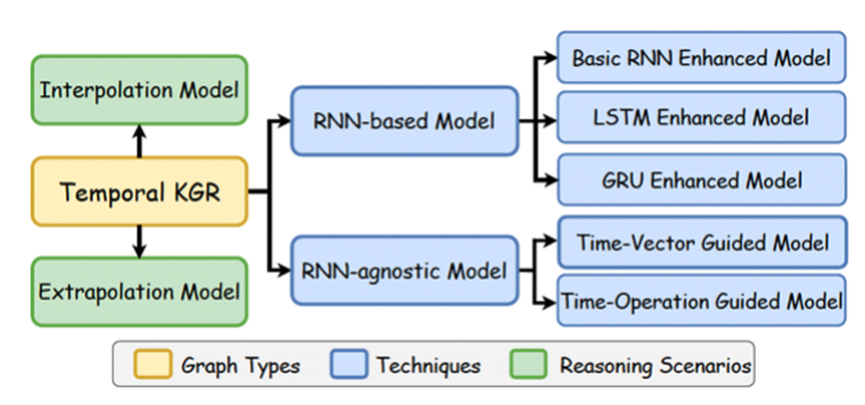 Interpolation Model

Temporal KGR

Extrapolation Model

RNN-based Model

RNN-agnostic Model

Basic RNN Enhanced Model

LSTM Enhanced Model

GRU Enhanced Model

Time-Vector Guided Model

Time-Operation Guided Model

Graph Types

Techniques

Reasoning Scenarios